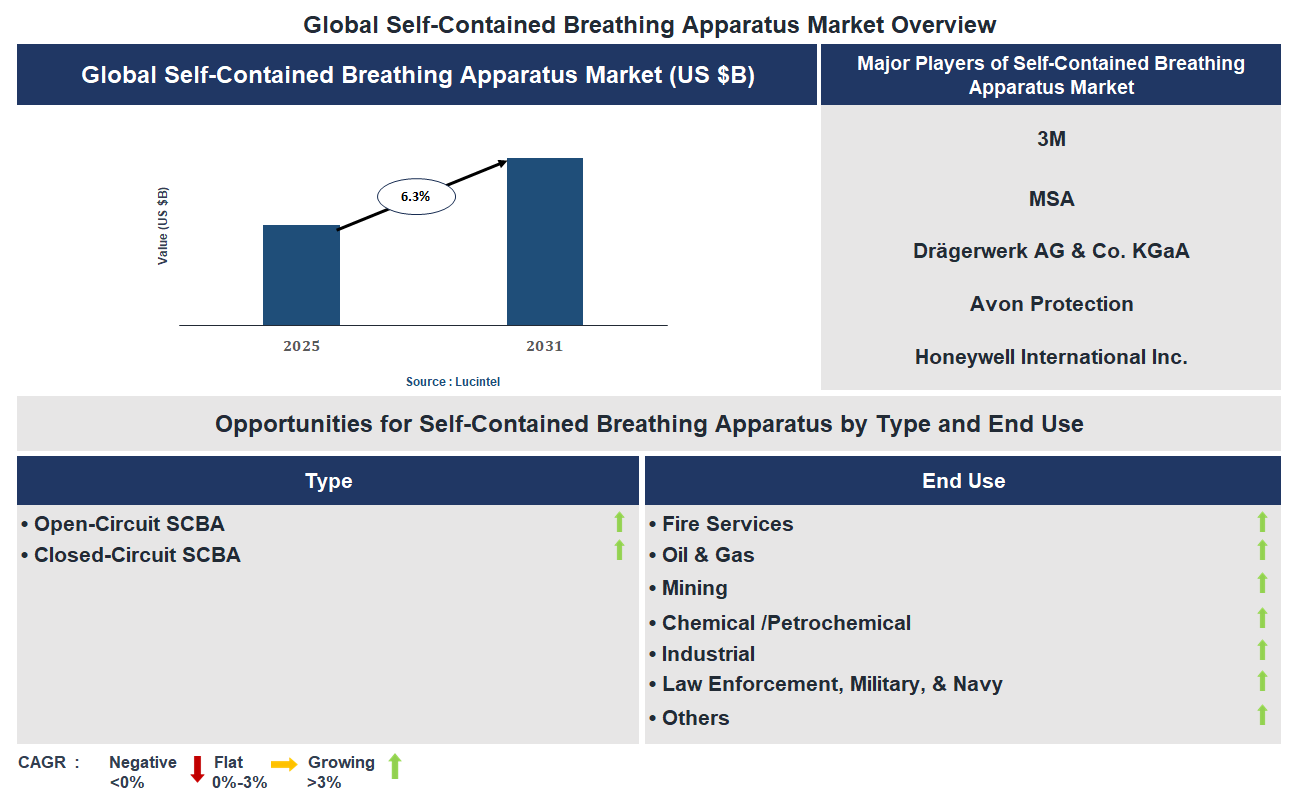 Global Self-Contained Breathing Apparatus Market Overview

Global Self-Contained Breathing Apparatus Market (US $B)

Value (US $B)

6.3%

2025

2031

Source : Lucintel

Major Players of Self-Contained Breathing Apparatus Market

3M

MSA

Drägerwerk AG & Co. KGaA

Avon Protection

Honeywell International Inc.

Opportunities for Self-Contained Breathing Apparatus by Type and End Use

Type

• Open-Circuit SCBA
• Closed-Circuit SCBA

End Use

• Fire Services
• Oil & Gas
• Mining
• Chemical /Petrochemical
• Industrial
• Law Enforcement, Military, & Navy
• Others

CAGR : Negative <0% Flat 0%-3% Growing >3%